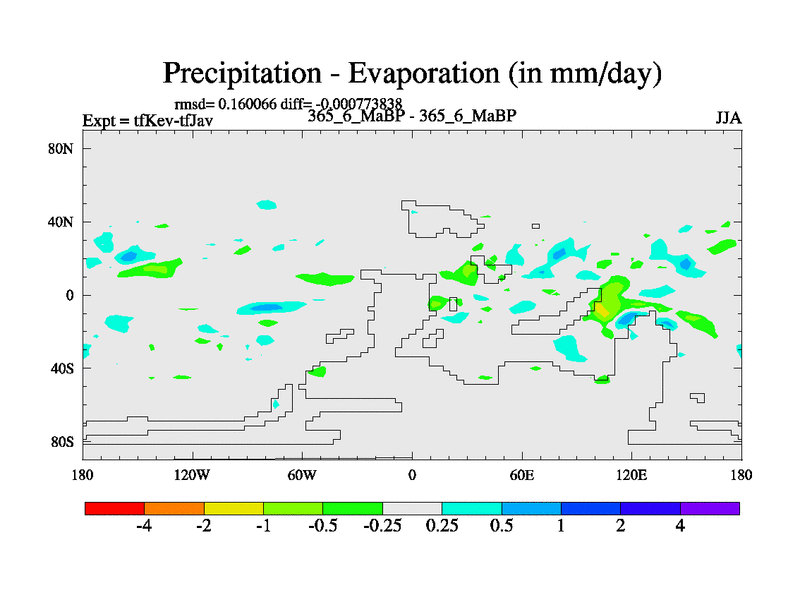 Precipitation - Evaporation (in mm/day)

rmsd= 0.160066 diff= -0.000773838

Expt = tfKev-tfJav

365_6_MaBP - 365_6_MaBP

JJA

80N

40N

0

40S

80S

180

120W

60W

0

60E

120E

180

-4

-2

-1

-0.5

-0.25

0.25

0.5

1

2

4